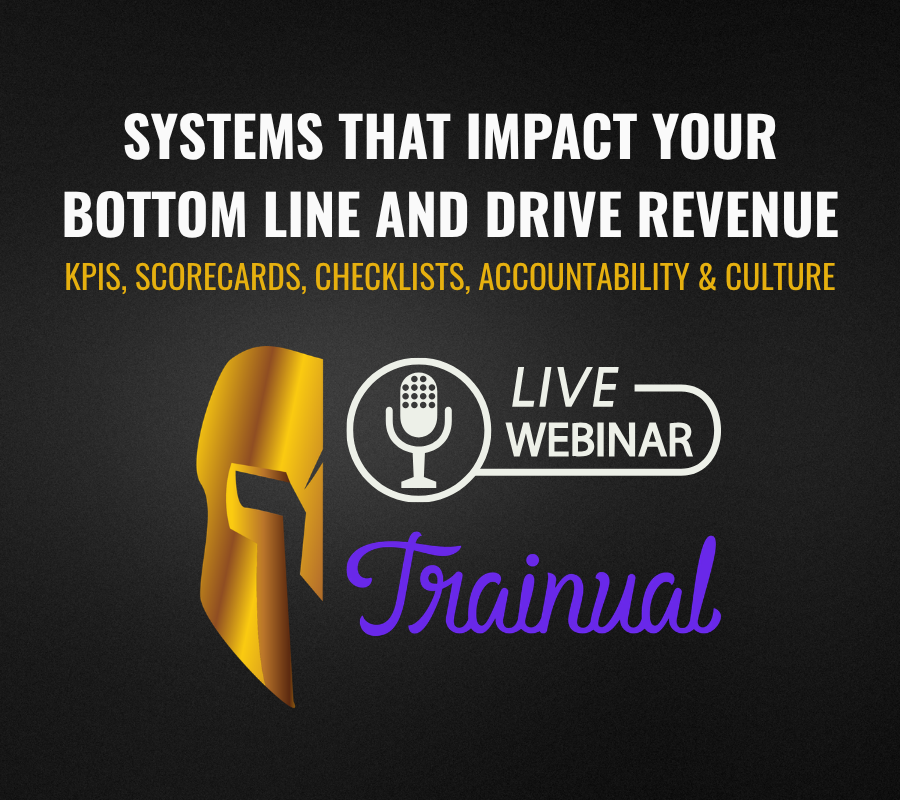 SYSTEMS THAT IMPACT YOUR BOTTOM LINE AND DRIVE REVENUE

KPIS, SCORECARDS, CHECKLISTS, ACCOUNTABILITY & CULTURE

LIVE WEBINAR

Trainual